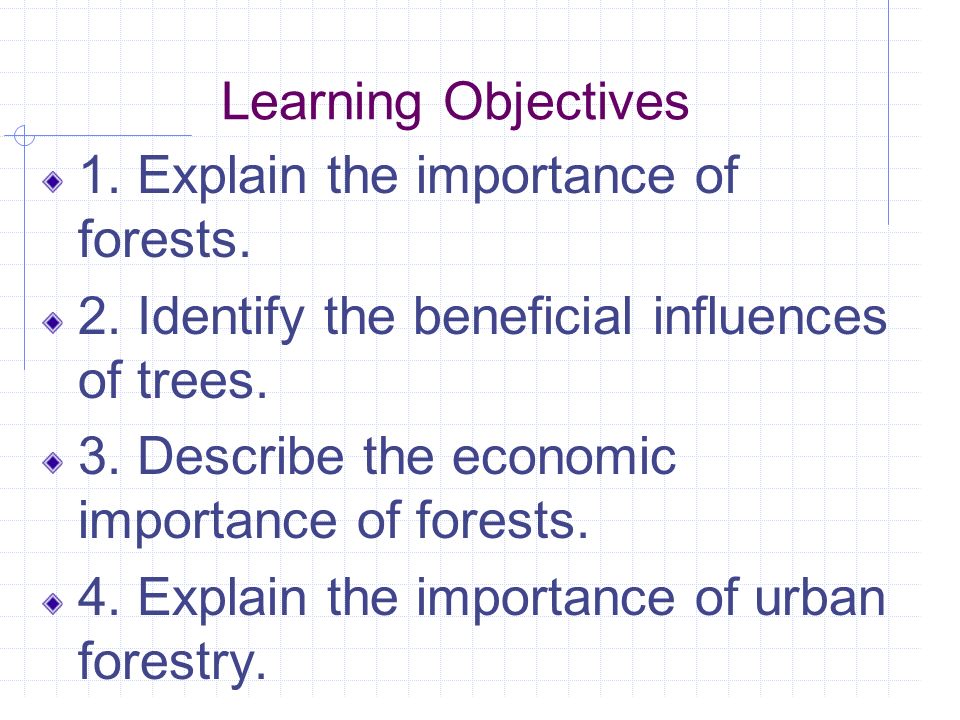 Learning Objectives

1. Explain the importance of forests.

2. Identify the beneficial influences of trees.

3. Describe the economic importance of forests.

4. Explain the importance of urban forestry.